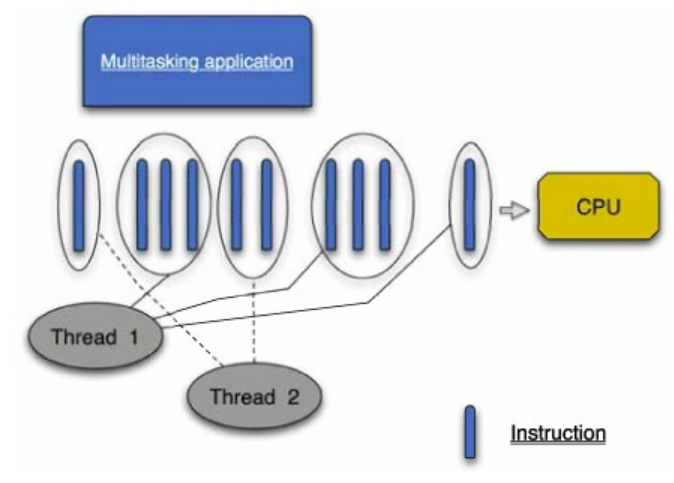 Multitasking application

CPU

Thread 1

Thread 2

Instruction